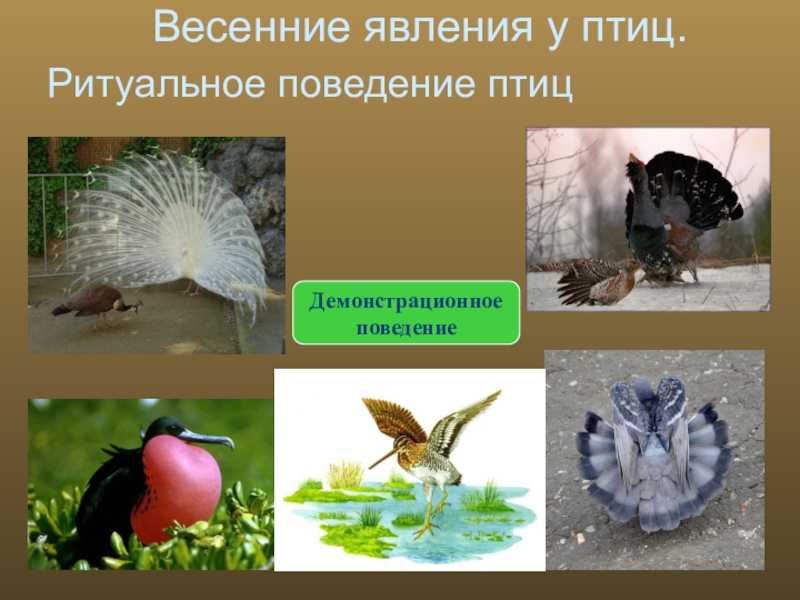 Весенние явления у птиц.

Ритуальное поведение птиц

Демонстрационное поведение